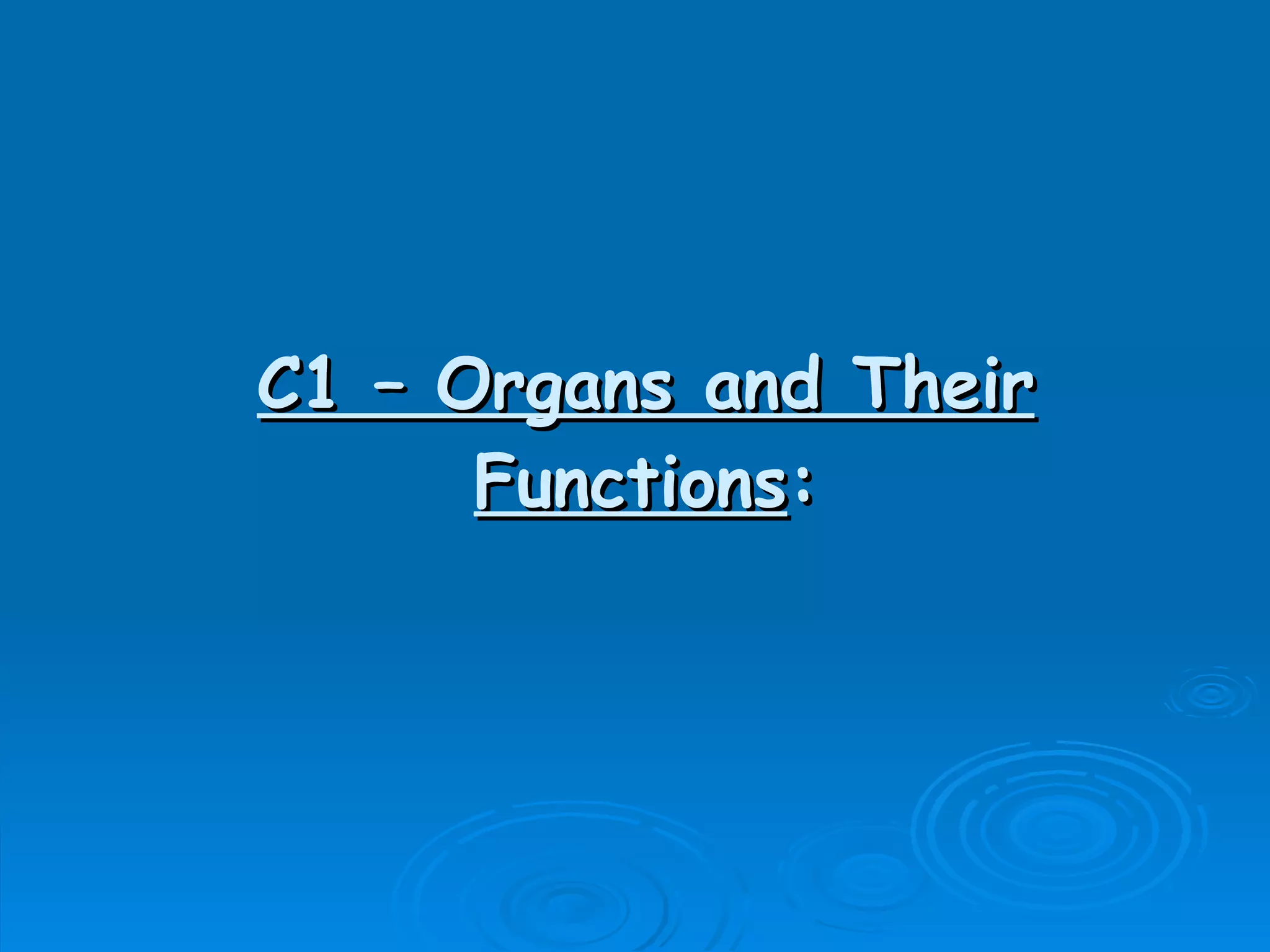 C1 – Organs and Their Functions: